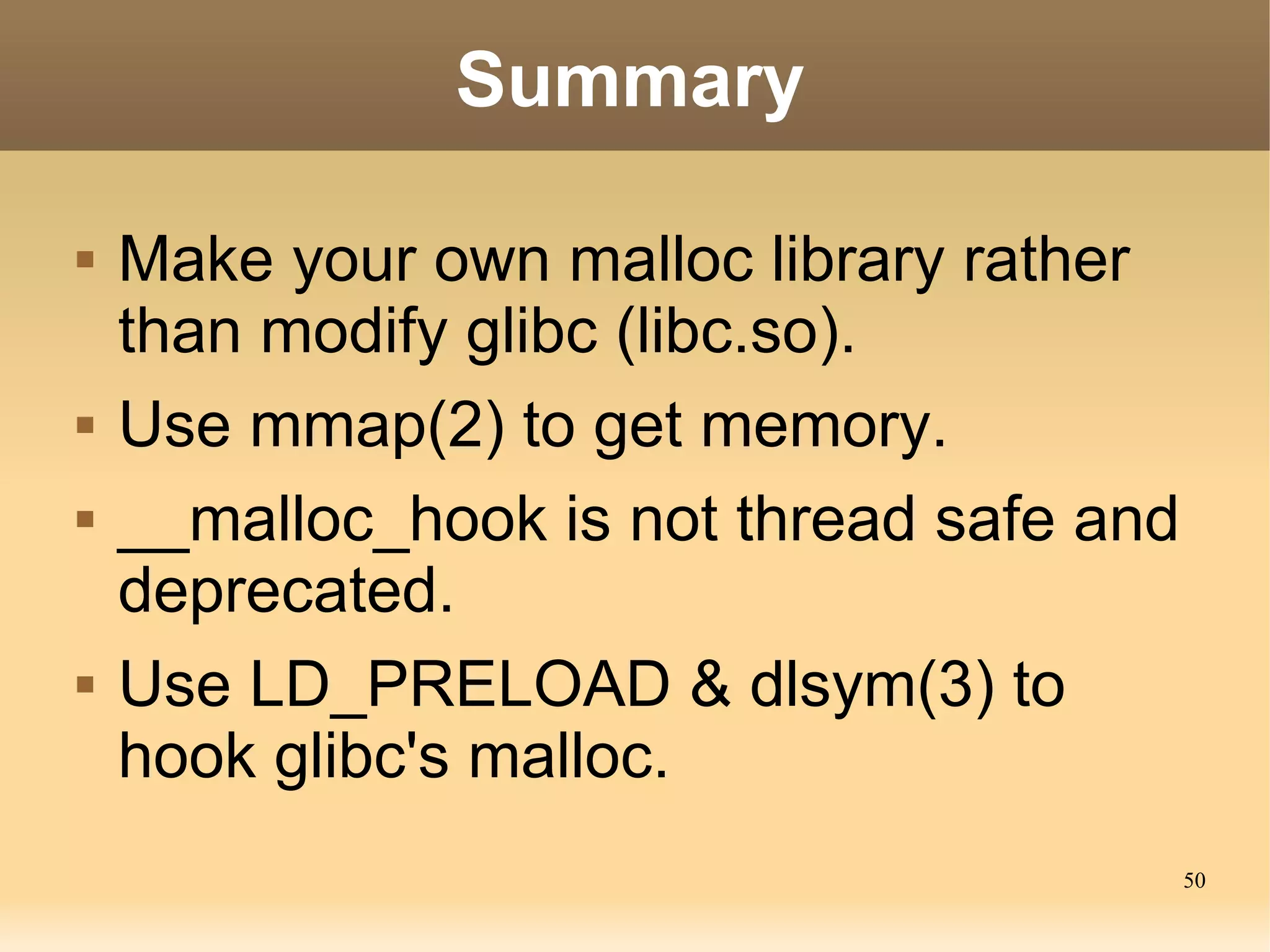 Summary

▪ Make your own malloc library rather than modify glibc (libc.so).

▪ Use mmap(2) to get memory.

▪ __malloc_hook is not thread safe and deprecated.

▪ Use LD_PRELOAD & dlsym(3) to hook glibc's malloc.

50